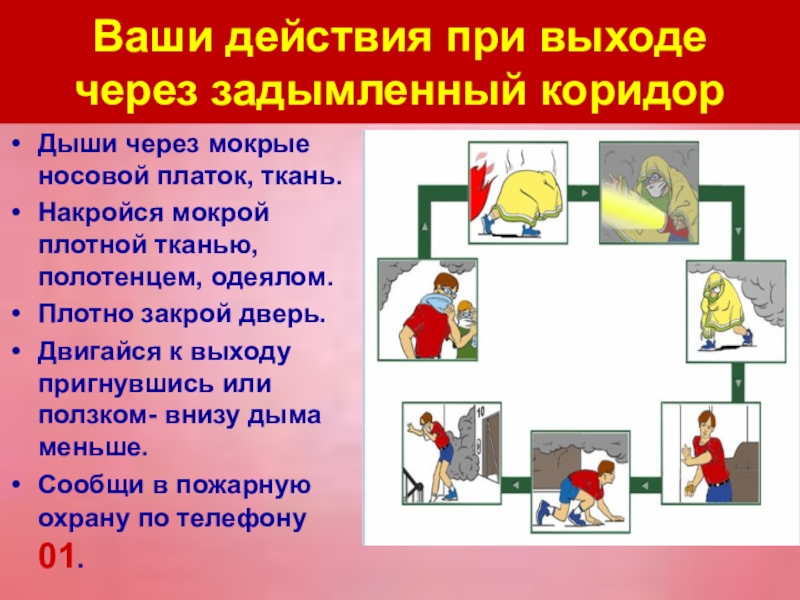 Ваши действия при выходе через задымленный коридор

• Дыши через мокрые носовой платок, ткань.
• Накройся мокрой плотной тканью, полотенцем, одеялом.
• Плотно закрой дверь.
• Двигайся к выходу пригнувшись или ползком- внизу дыма меньше.
• Сообщи в пожарную охрану по телефону 01.

10